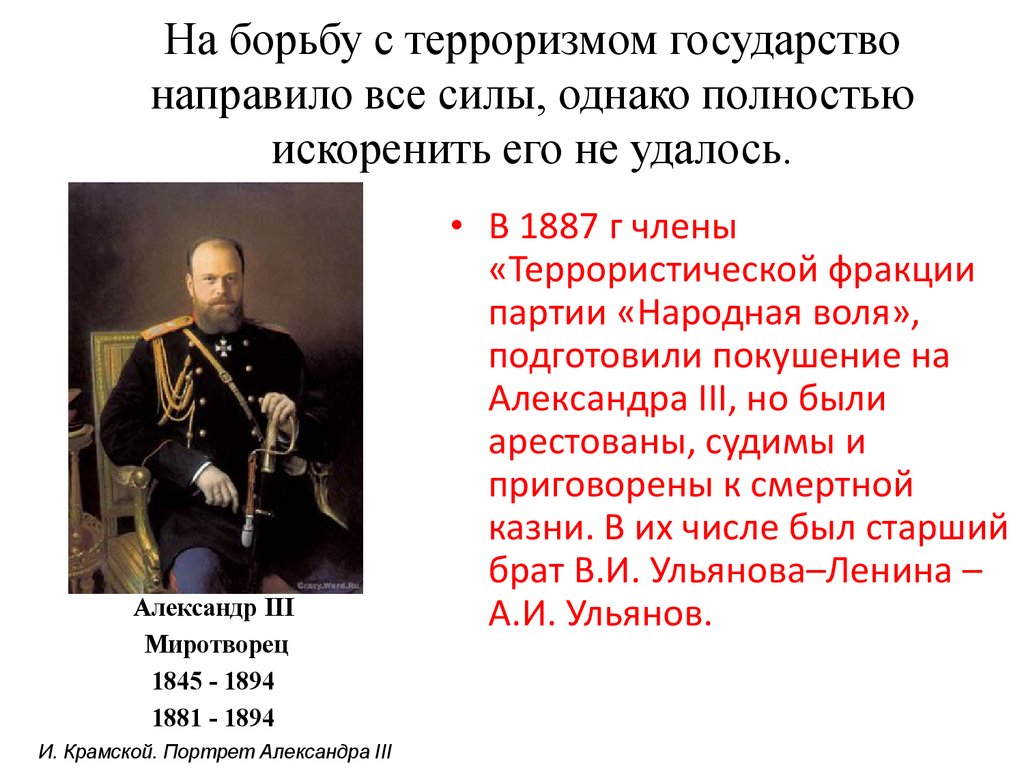 На борьбу с терроризмом государство направило все силы, однако полностью искоренить его не удалось.

Crazy.Werd.Ru

Александр III
Миротворец
1845 - 1894
1881 - 1894

И. Крамской. Портрет Александра III

• В 1887 г члены «Террористической фракции партии «Народная воля», подготовили покушение на Александра III, но были арестованы, судимы и приговорены к смертной казни. В их числе был старший брат В.И. Ульянова–Ленина – А.И. Ульянов.